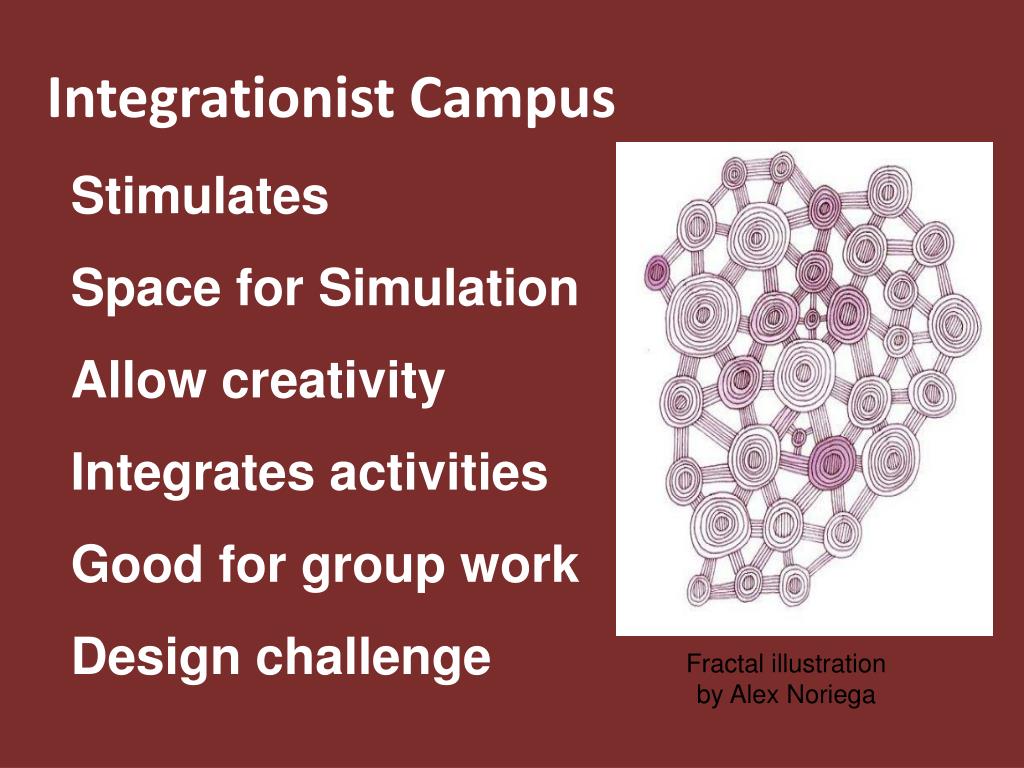 Integrationist Campus

Stimulates

Space for Simulation

Allow creativity

Integrates activities

Good for group work

Design challenge

Fractal illustration by Alex Noriega